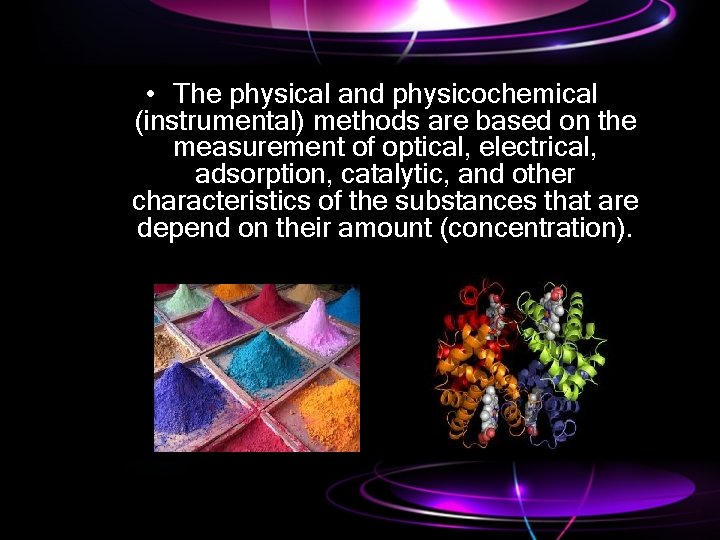 • The physical and physicochemical (instrumental) methods are based on the measurement of optical, electrical, adsorption, catalytic, and other characteristics of the substances that are depend on their amount (concentration).